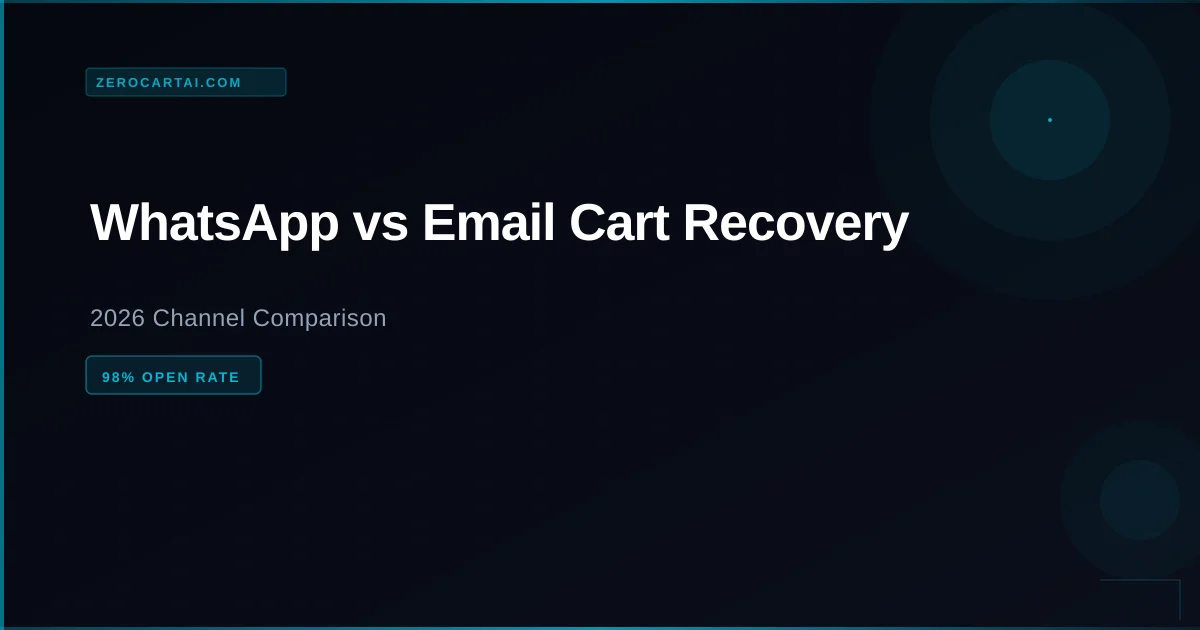 ZEROCARTAI.COM

WhatsApp vs Email Cart Recovery

2026 Channel Comparison

98% OPEN RATE